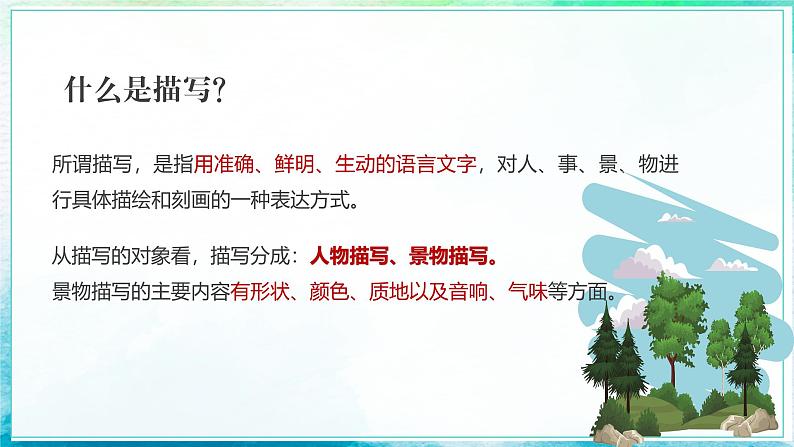 什么是描写?

所谓描写，是指用准确、鲜明、生动的语言文字，对人、事、景、物进行具体描绘和刻画的一种表达方式。

从描写的对象看，描写分成：人物描写、景物描写。
景物描写的主要内容有形状、颜色、质地以及音响、气味等方面。